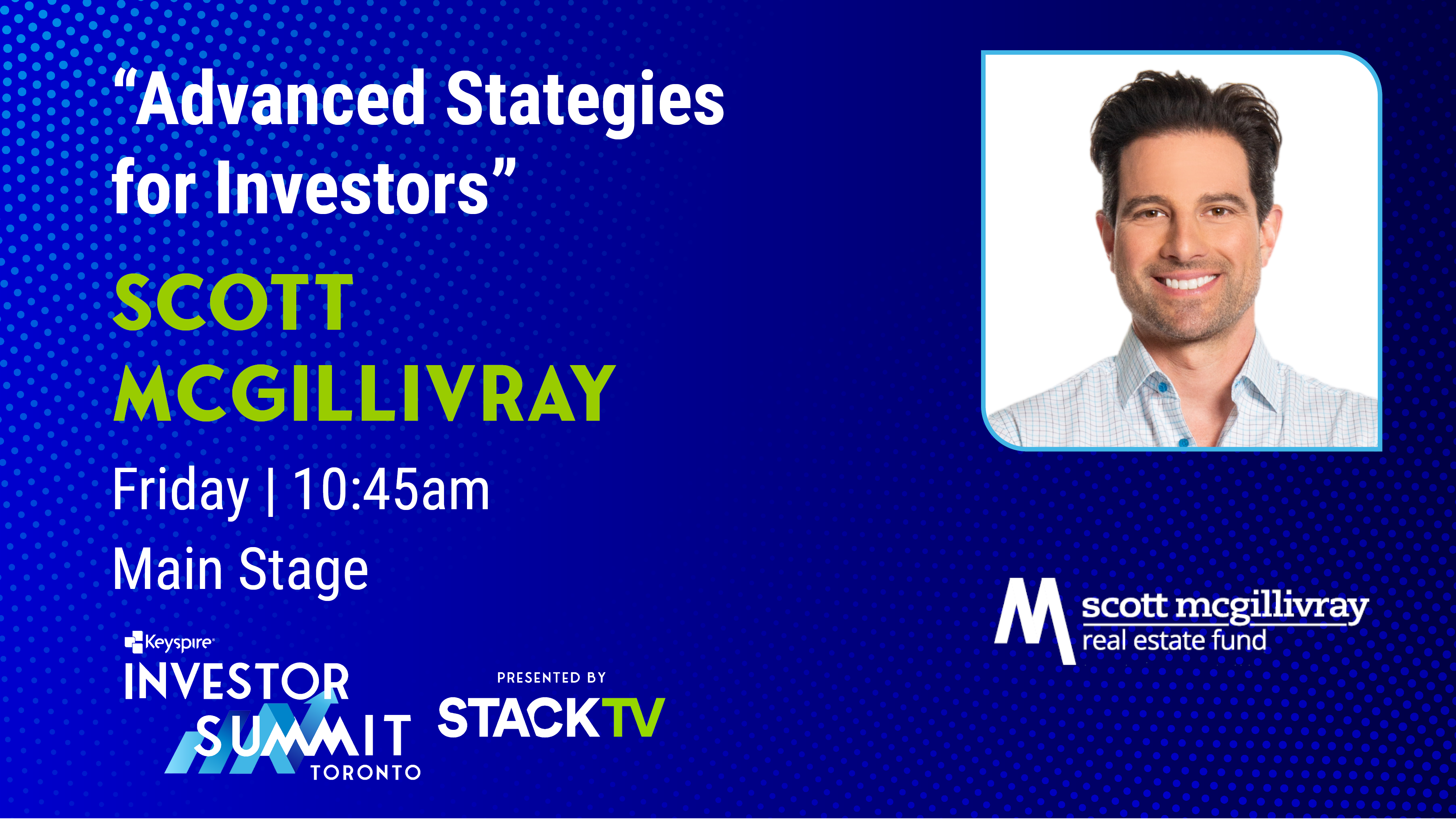 “Advanced Stategies for Investors”

SCOTT MCGILLIVRAY

Friday | 10:45am

Main Stage

Keyspire

INVESTOR SUMMIT TORONTO

PRESENTED BY

STACKTV

M scott mcgillivray real estate fund